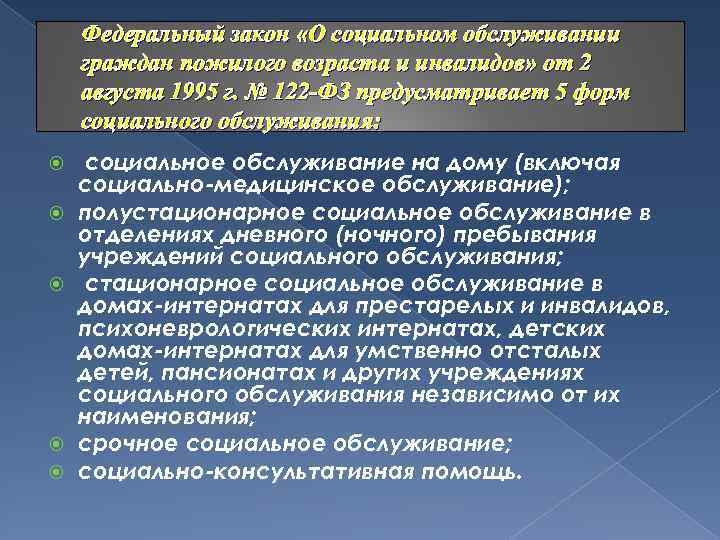 Федеральный закон «О социальном обслуживании граждан пожилого возраста и инвалидов» от 2 августа 1995 г. № 122-ФЗ предусматривает 5 форм социального обслуживания:

социальное обслуживание на дому (включая социально-медицинское обслуживание);

полустационарное социальное обслуживание в отделениях дневного (ночного) пребывания учреждений социального обслуживания;

стационарное социальное обслуживание в домах-интернатах для престарелых и инвалидов, психоневрологических интернатах, детских домах-интернатах для умственно отсталых детей, пансионатах и других учреждениях социального обслуживания независимо от их наименования;

срочное социальное обслуживание;

социально-консультативная помощь.